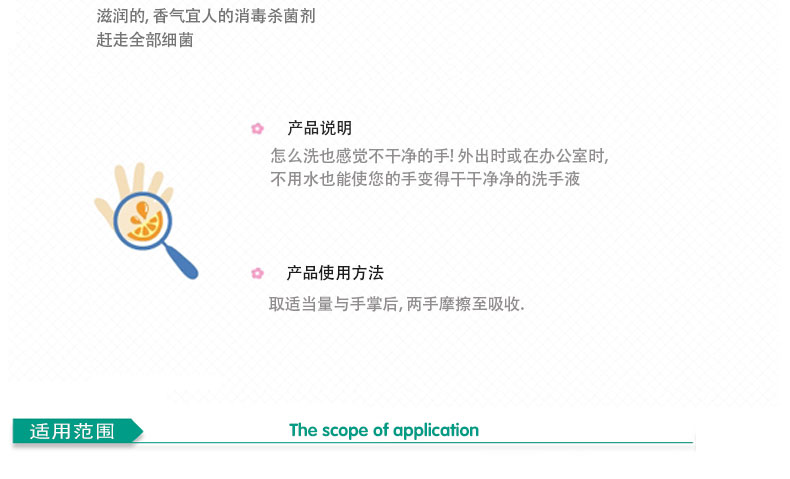 滋润的, 香气宜人的消毒杀菌剂
赶走全部细菌

产品说明
怎么洗也感觉不干净的手! 外出时或在办公室时,
不用水也能使您的手变得干干净净的洗手液

产品使用方法
取适当量与手掌后, 两手摩擦至吸收.

适用范围
The scope of application